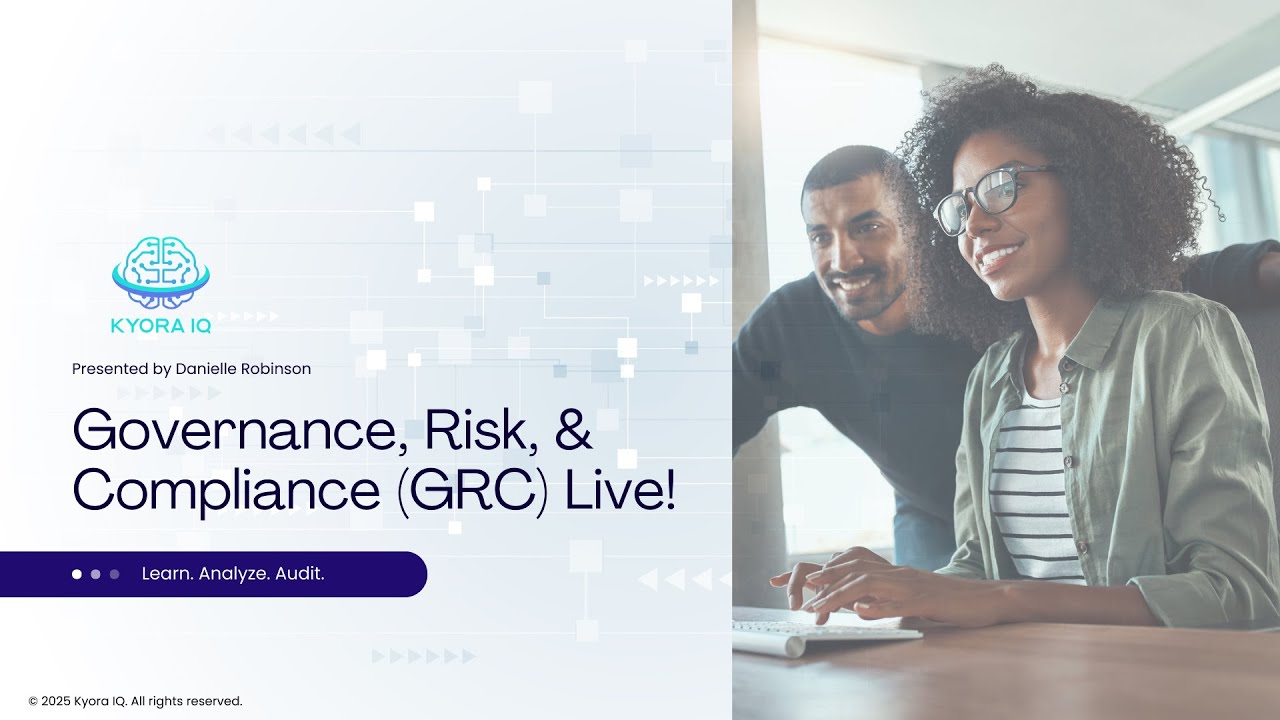 KYORA IQ

Presented by Danielle Robinson

Governance, Risk, & Compliance (GRC) Live!

Learn. Analyze. Audit.

© 2025 Kyora IQ. All rights reserved.